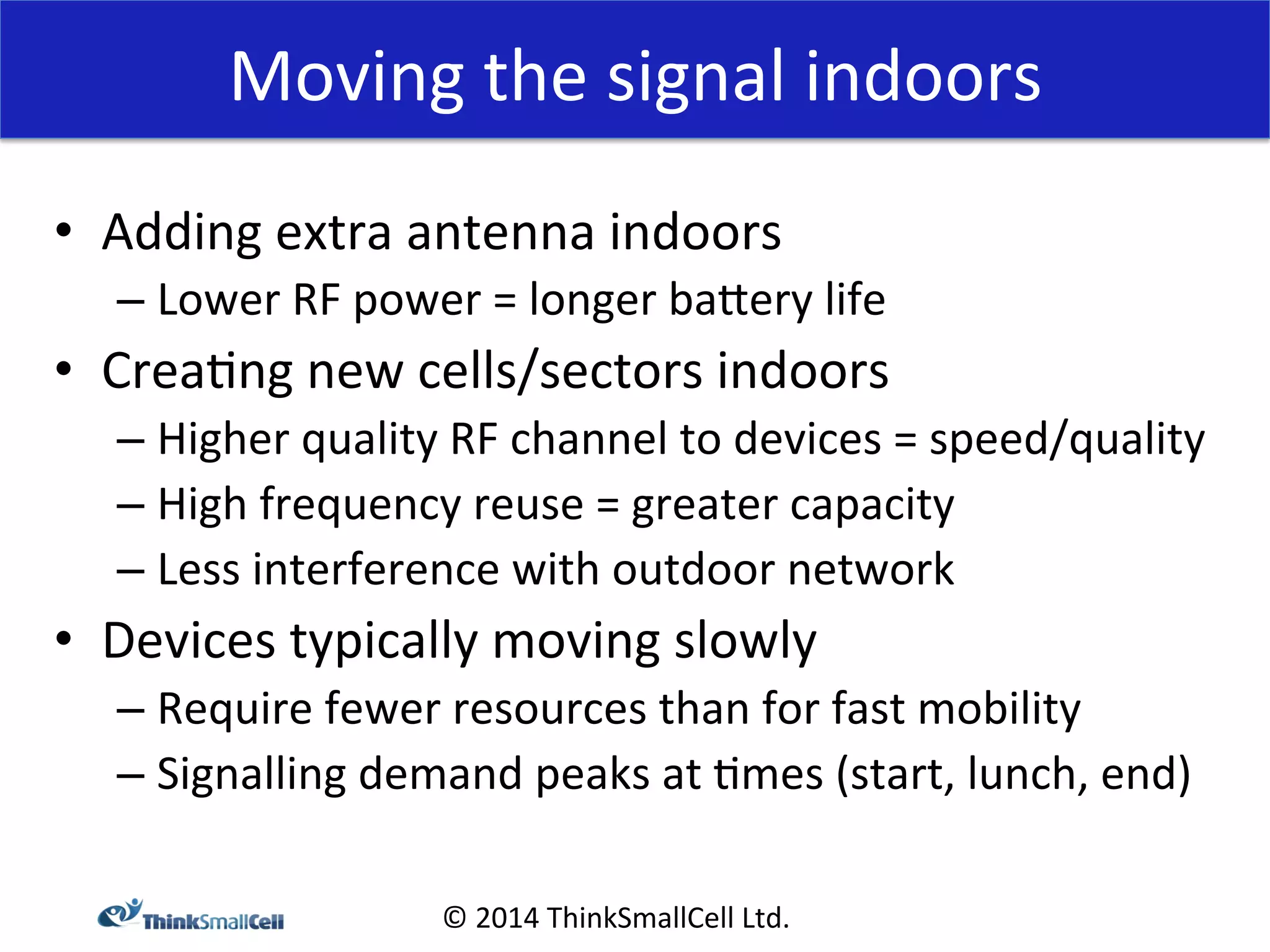 Moving the signal indoors

• Adding extra antenna indoors
– Lower RF power = longer battery life
• Creating new cells/sectors indoors
– Higher quality RF channel to devices = speed/quality
– High frequency reuse = greater capacity
– Less interference with outdoor network
• Devices typically moving slowly
– Require fewer resources than for fast mobility
– Signalling demand peaks at times (start, lunch, end)

ThinkSmallCell

© 2014 ThinkSmallCell Ltd.